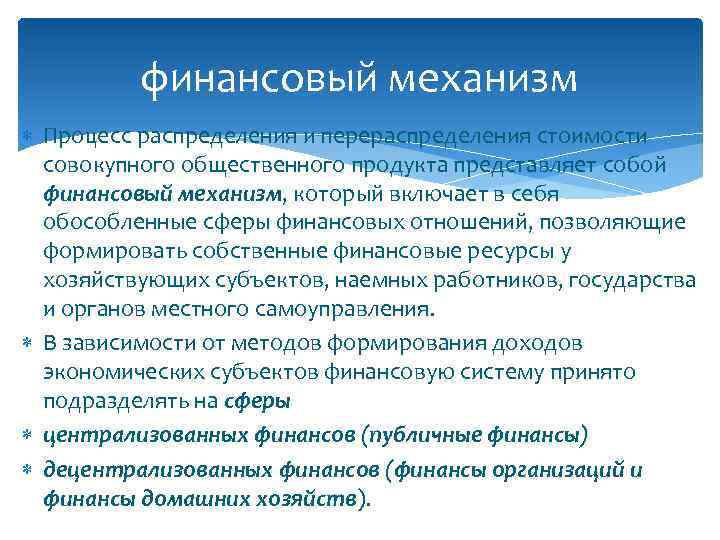 финансовый механизм

Процесс распределения и перераспределения стоимости совокупного общественного продукта представляет собой финансовый механизм, который включает в себя обособленные сферы финансовых отношений, позволяющие формировать собственные финансовые ресурсы у хозяйствующих субъектов, наемных работников, государства и органов местного самоуправления.

В зависимости от методов формирования доходов экономических субъектов финансовую систему принято подразделять на сферы

централизованных финансов (публичные финансы)

децентрализованных финансов (финансы организаций и финансы домашних хозяйств).